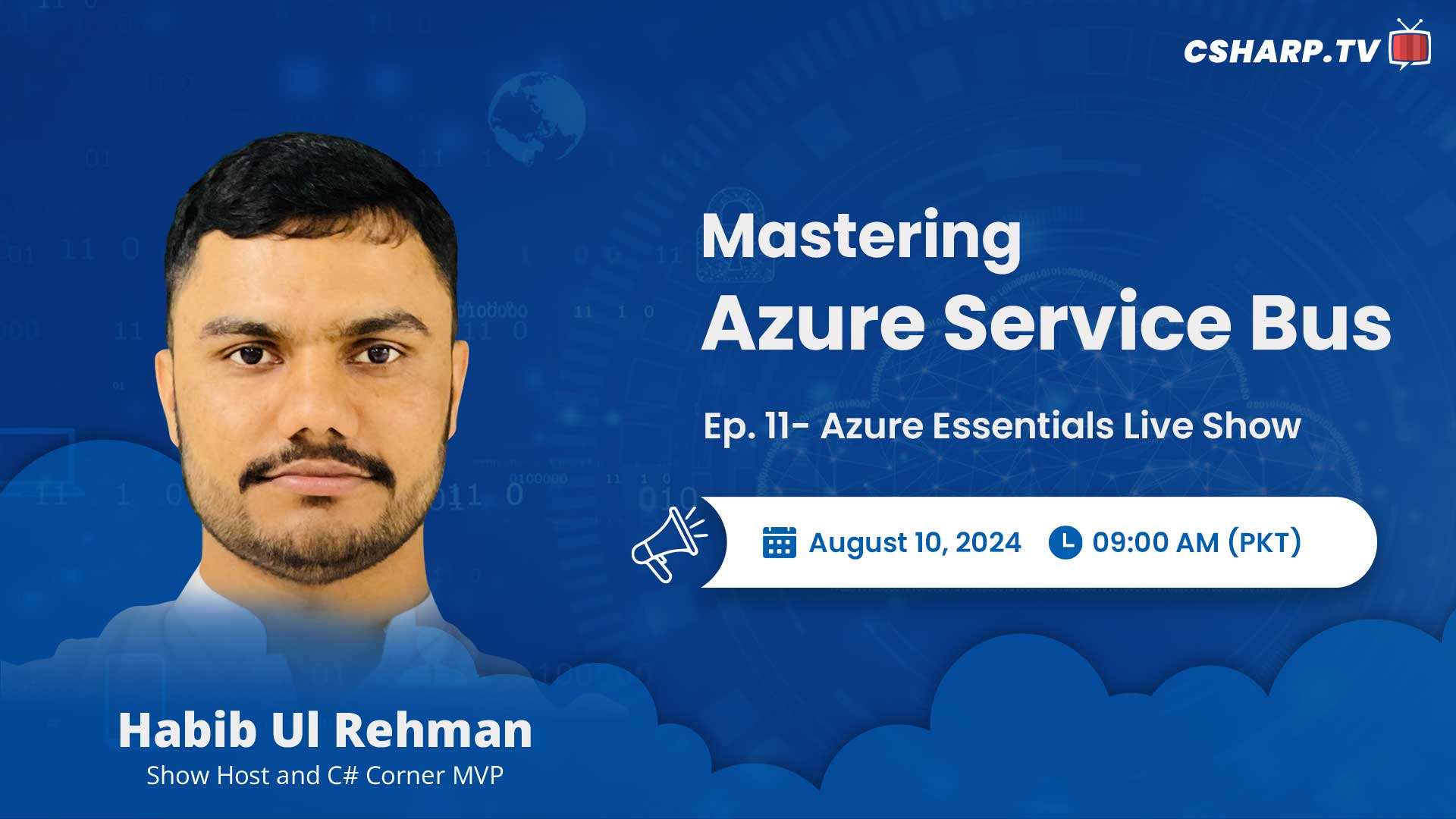 CSHARP.TV

Mastering
Azure Service Bus

Ep. 11- Azure Essentials Live Show

August 10, 2024 09:00 AM (PKT)

Habib Ul Rehman
Show Host and C# Corner MVP